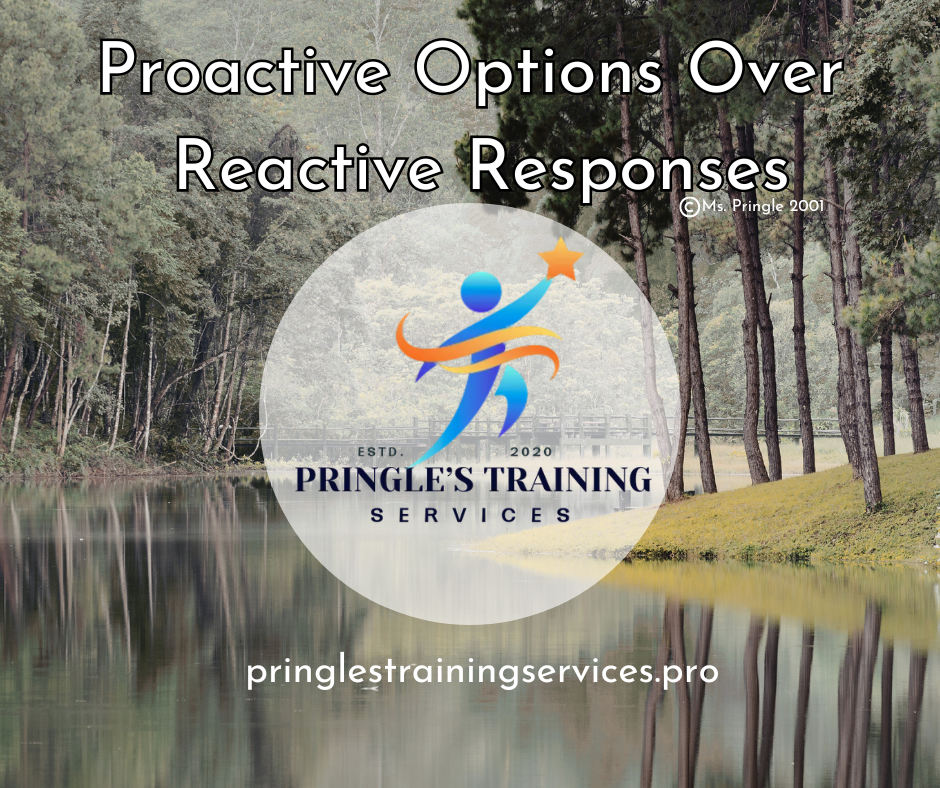 Proactive Options Over Reactive Responses

©Ms. Pringle 2001

ESTD. 2020

PRINGLE'S TRAINING

SERVICES

pringlestrainingservices.pro